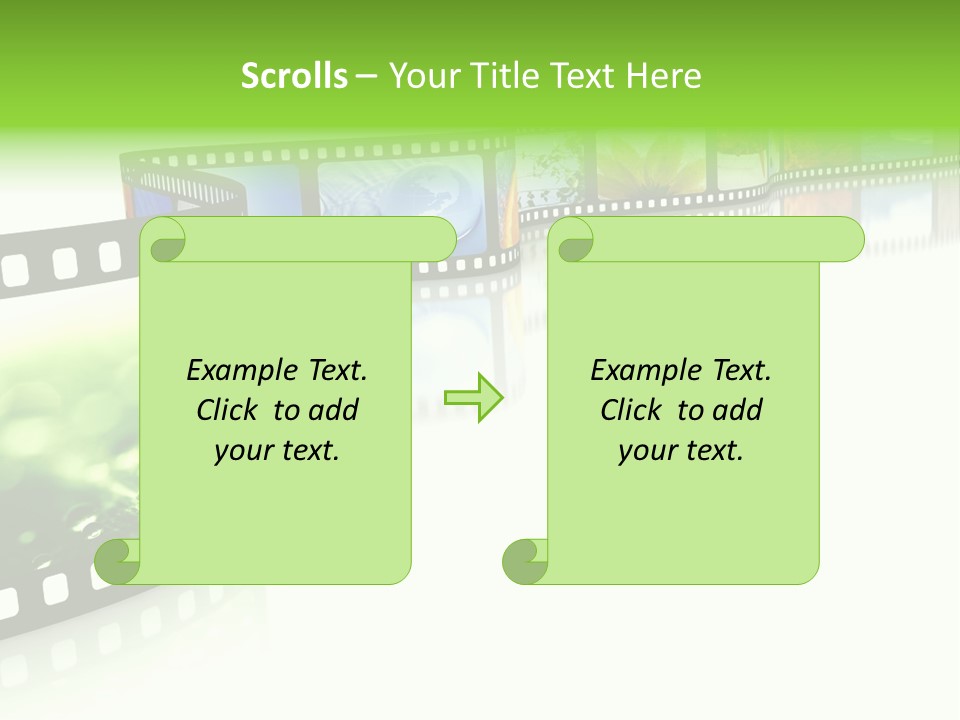 Scrolls – Your Title Text Here

Example Text. Click to add your text.

Example Text. Click to add your text.